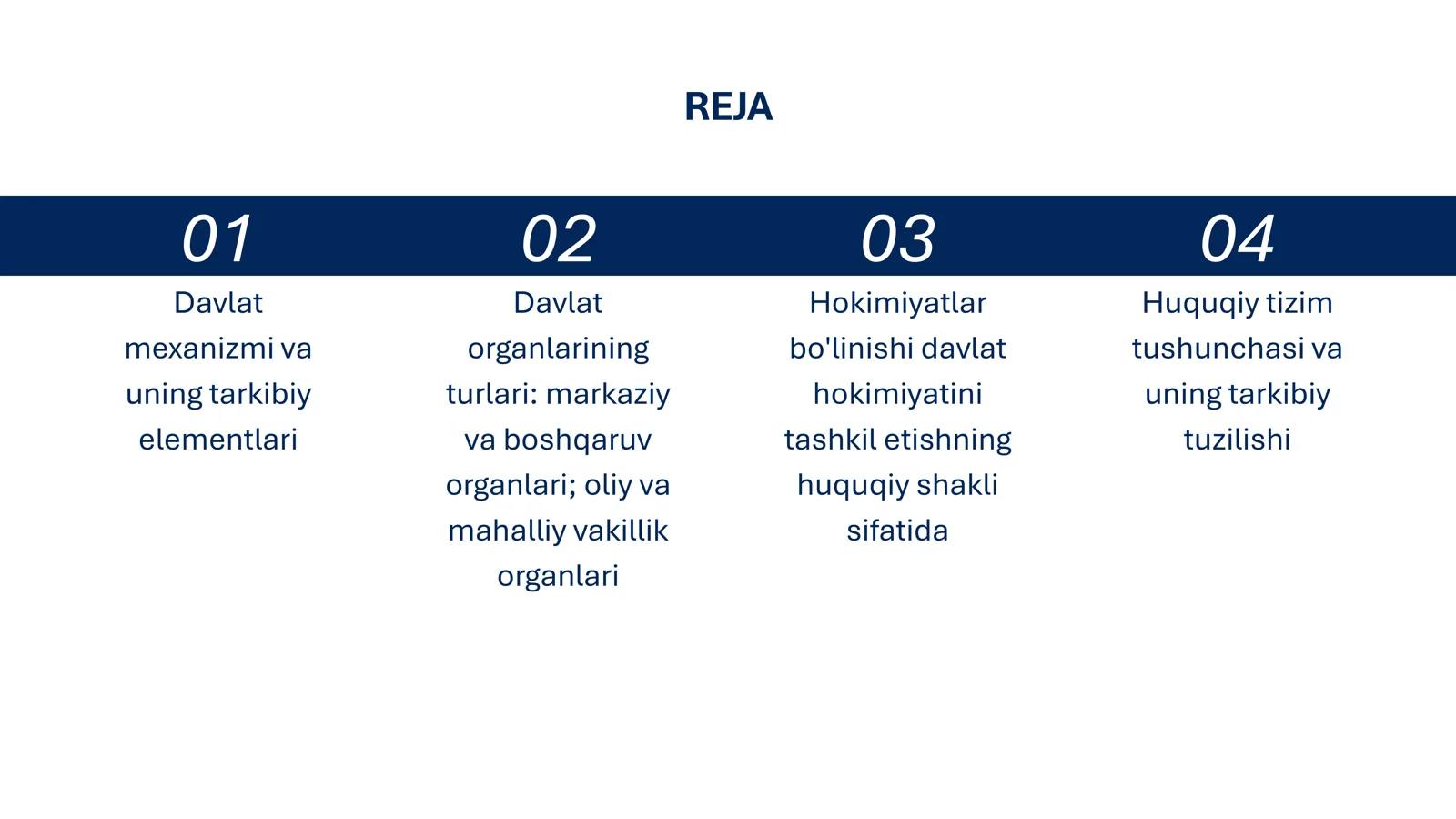 REJA

01

Davlat mexanizmi va uning tarkibiy elementlari

02

Davlat organlarining turlari: markaziy va boshqaruv organlari; oliy va mahalliy vakillik organlari

03

Hokimiyatlar bo'linishi davlat hokimiyatini tashkil etishning huquqiy shakli sifatida

04

Huquqiy tizim tushunchasi va uning tarkibiy tuzilishi